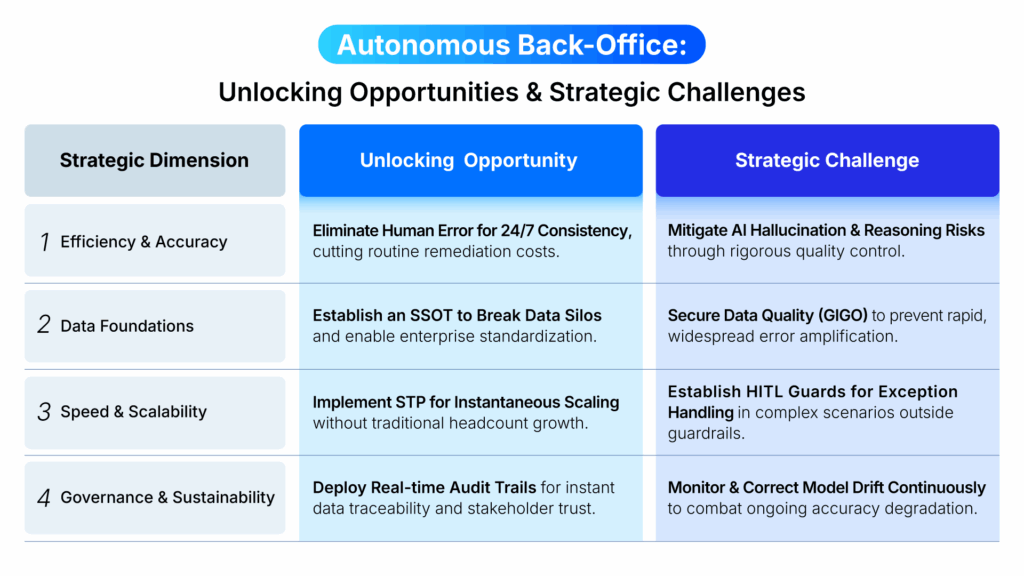 Autonomous Back-Office:

Unlocking Opportunities & Strategic Challenges

| Strategic Dimension | Unlocking Opportunity | Strategic Challenge |
|---|---|---|
| 1 Efficiency & Accuracy | Eliminate Human Error for 24/7 Consistency, cutting routine remediation costs. | Mitigate AI Hallucination & Reasoning Risks through rigorous quality control. |
| 2 Data Foundations | Establish an SSOT to Break Data Silos and enable enterprise standardization. | Secure Data Quality (GIGO) to prevent rapid, widespread error amplification. |
| 3 Speed & Scalability | Implement STP for Instantaneous Scaling without traditional headcount growth. | Establish HITL Guards for Exception Handling in complex scenarios outside guardrails. |
| 4 Governance & Sustainability | Deploy Real-time Audit Trails for instant data traceability and stakeholder trust. | Monitor & Correct Model Drift Continuously to combat ongoing accuracy degradation. |